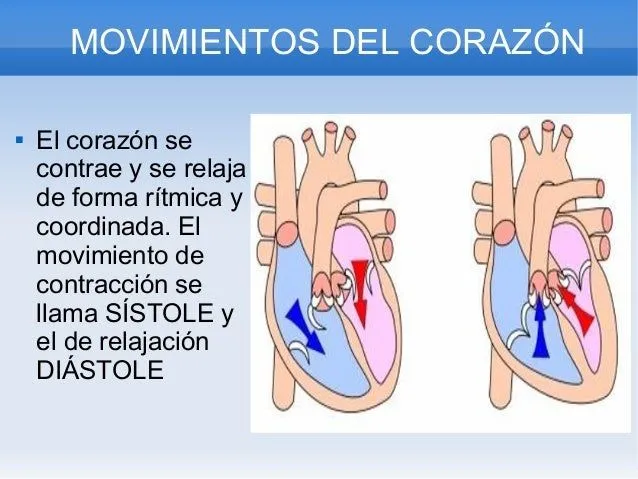 MOVIMIENTOS DEL CORAZÓN

▪ El corazón se contrae y se relaja de forma rítmica y coordinada. El movimiento de contracción se llama SÍSTOLE y el de relajación DIÁSTOLE